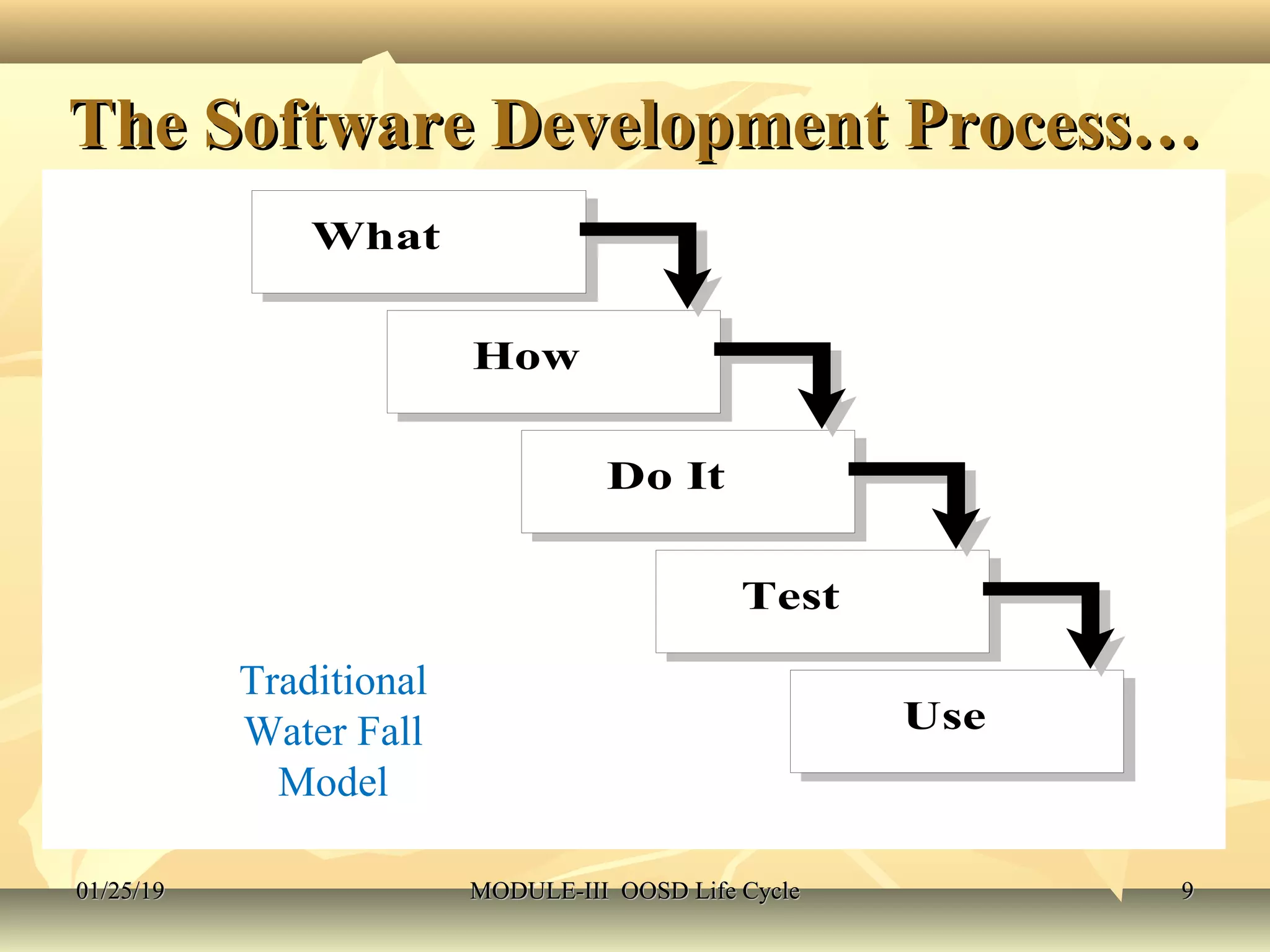 The Software Development Process…

What

How

Do It

Test

Use

Traditional
Water Fall
Model

01/25/19

MODULE-III OOSD Life Cycle

9